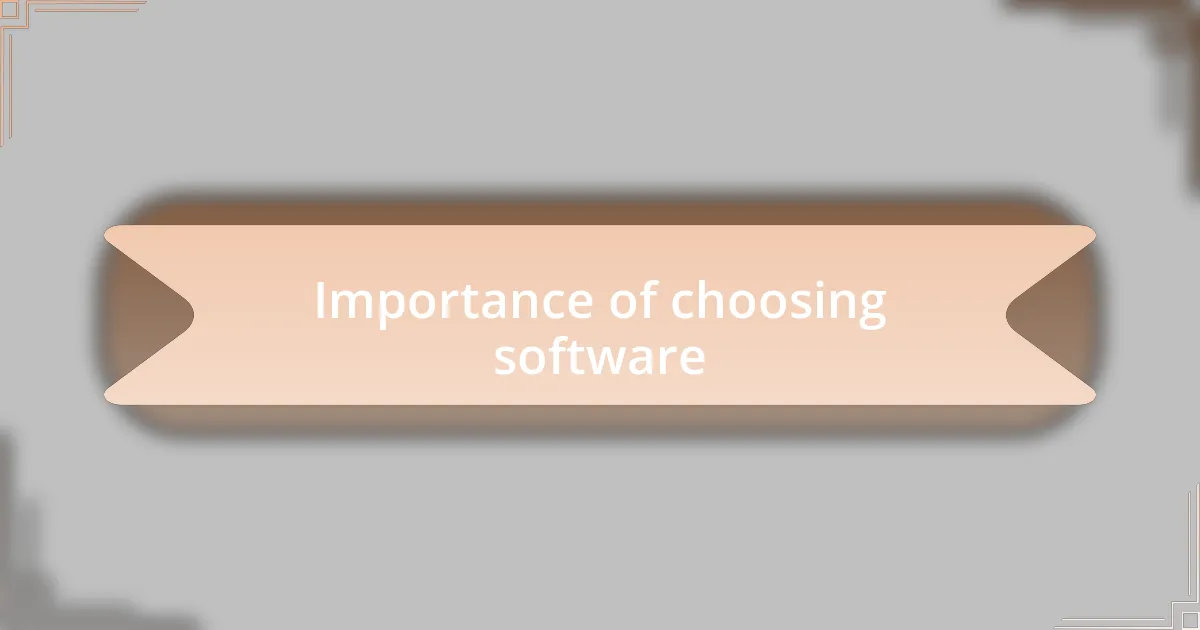 Importance of choosing software